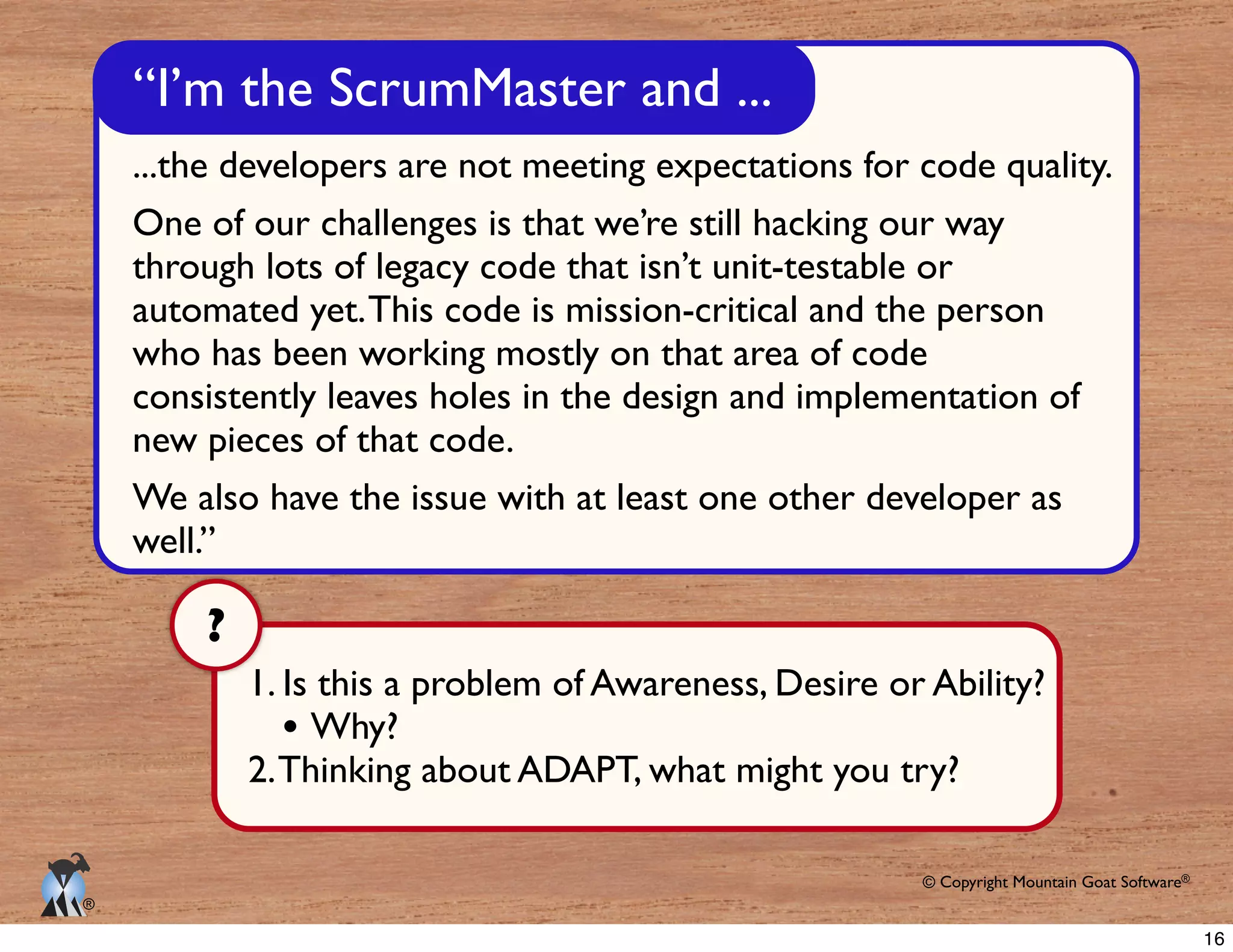 “I’m the ScrumMaster and ...

...the developers are not meeting expectations for code quality.

One of our challenges is that we’re still hacking our way through lots of legacy code that isn’t unit-testable or automated yet. This code is mission-critical and the person who has been working mostly on that area of code consistently leaves holes in the design and implementation of new pieces of that code.

We also have the issue with at least one other developer as well.”

?

1. Is this a problem of Awareness, Desire or Ability?
• Why?
2. Thinking about ADAPT, what might you try?

®

© Copyright Mountain Goat Software®

16